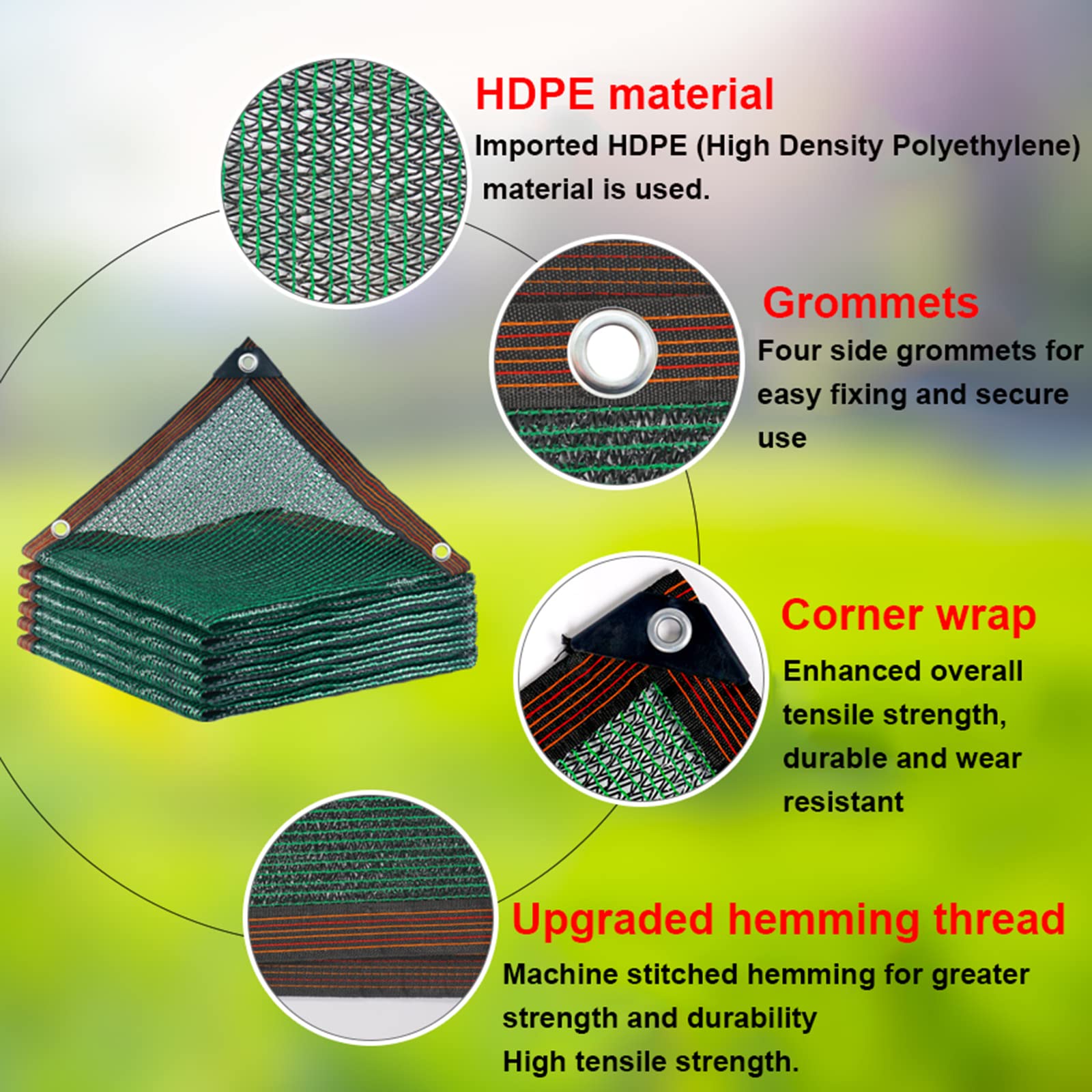 HDPE material

Imported HDPE (High Density Polyethylene) material is used.

Grommets

Four side grommets for easy fixing and secure use

Corner wrap

Enhanced overall tensile strength, durable and wear resistant

Upgraded hemming thread

Machine stitched hemming for greater strength and durability
High tensile strength.